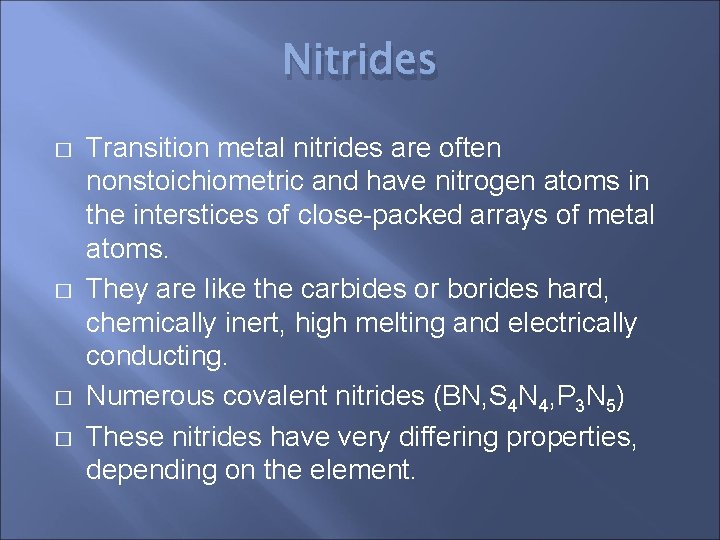 Nitrides

□ Transition metal nitrides are often nonstoichiometric and have nitrogen atoms in the interstices of close-packed arrays of metal atoms.

□ They are like the carbides or borides hard, chemically inert, high melting and electrically conducting.

□ Numerous covalent nitrides (BN,$S_4N_4$,$P_3N_5$)

□ These nitrides have very differing properties, depending on the element.